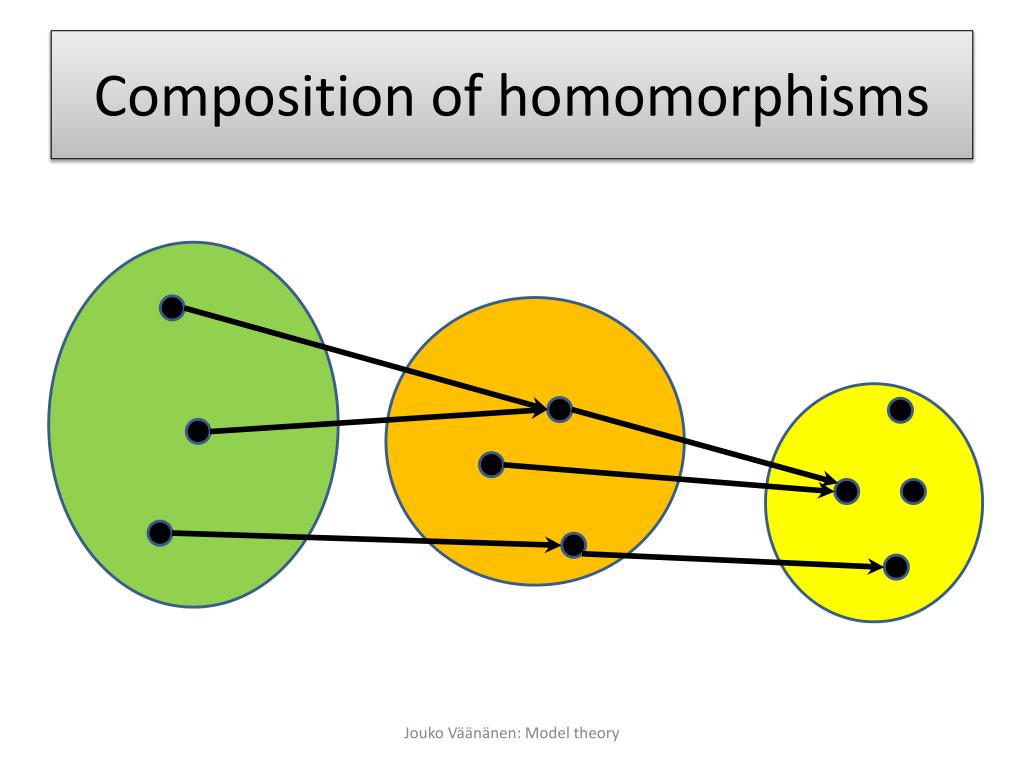 Composition of homomorphisms

Jouko Väänänen: Model theory